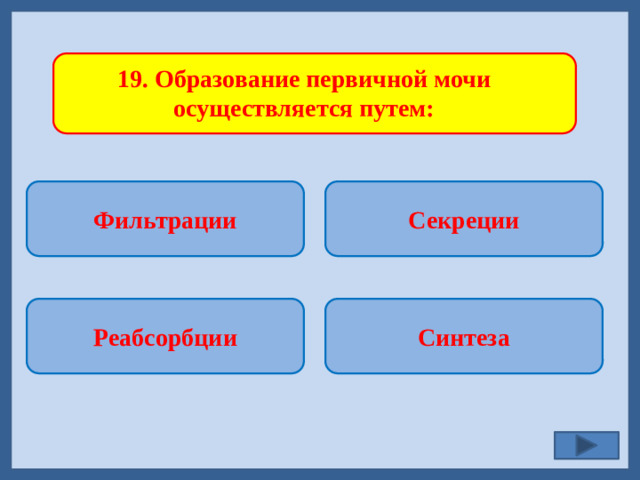 19. Образование первичной мочи осуществляется путем:

Фильтрации

Секреции

Реабсорбции

Синтеза